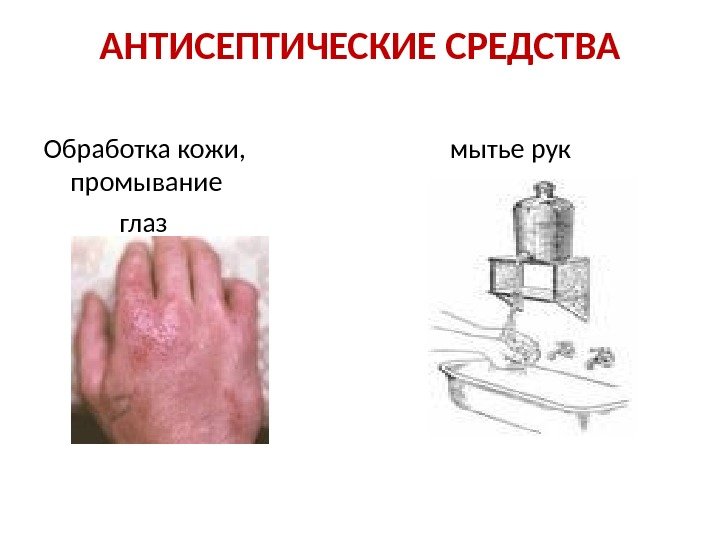 АНТИСЕПТИЧЕСКИЕ СРЕДСТВА

Обработка кожи, промывание глаз

мытье рук